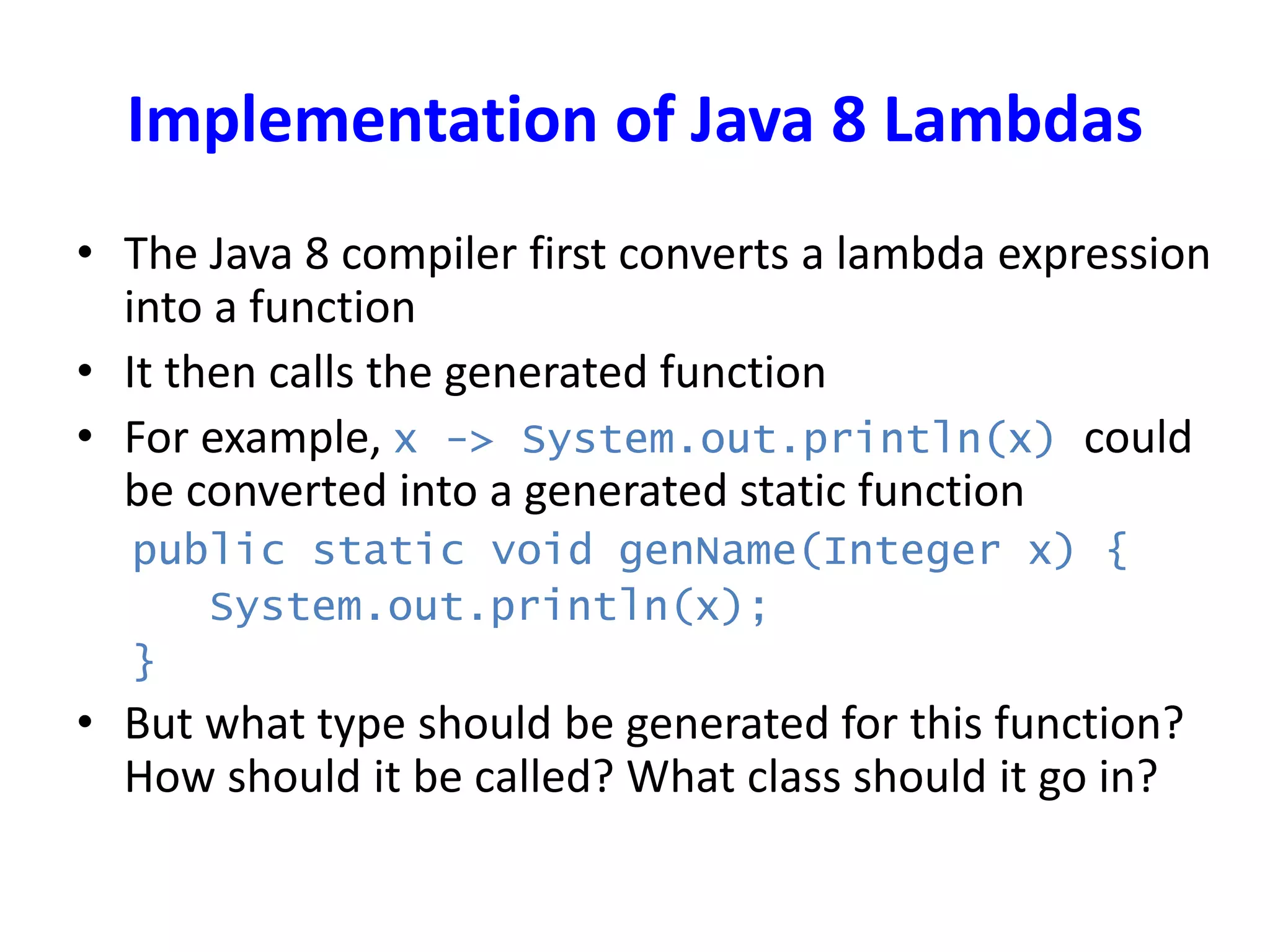 Implementation of Java 8 Lambdas

• The Java 8 compiler first converts a lambda expression into a function
• It then calls the generated function
• For example, x -> System.out.println(x) could be converted into a generated static function

public static void genName(Integer x) {
    System.out.println(x);
}

• But what type should be generated for this function? How should it be called? What class should it go in?